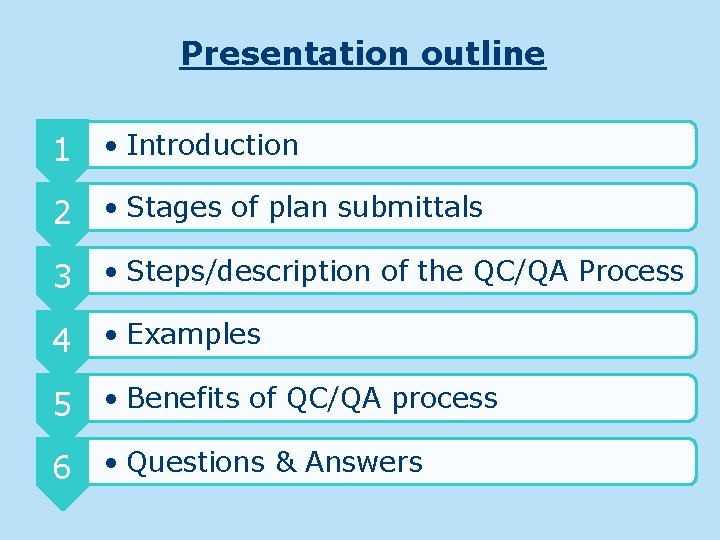 Presentation outline

1 • Introduction

2 • Stages of plan submittals

3 • Steps/description of the QC/QA Process

4 • Examples

5 • Benefits of QC/QA process

6 • Questions & Answers